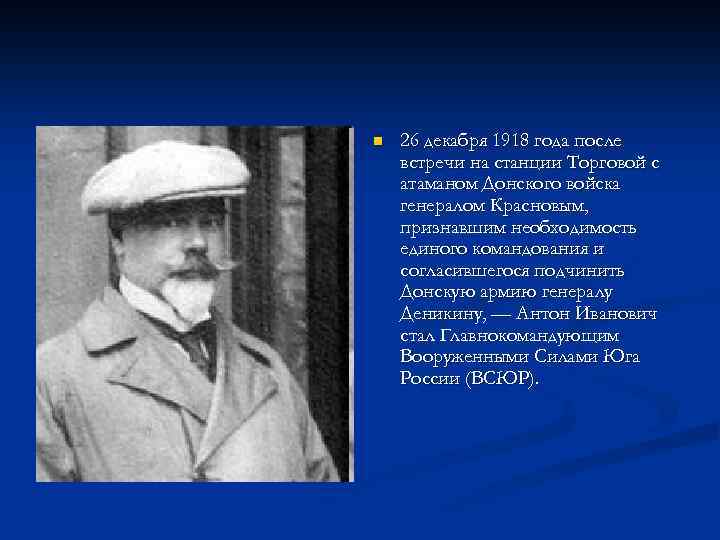 26 декабря 1918 года после встречи на станции Торговой с атаманом Донского войска генералом Красновым, признавшим необходимость единого командования и согласившегося подчинить Донскую армию генералу Деникину, — Антон Иванович стал Главнокомандующим Вооруженными Силами Юга России (ВСЮР).